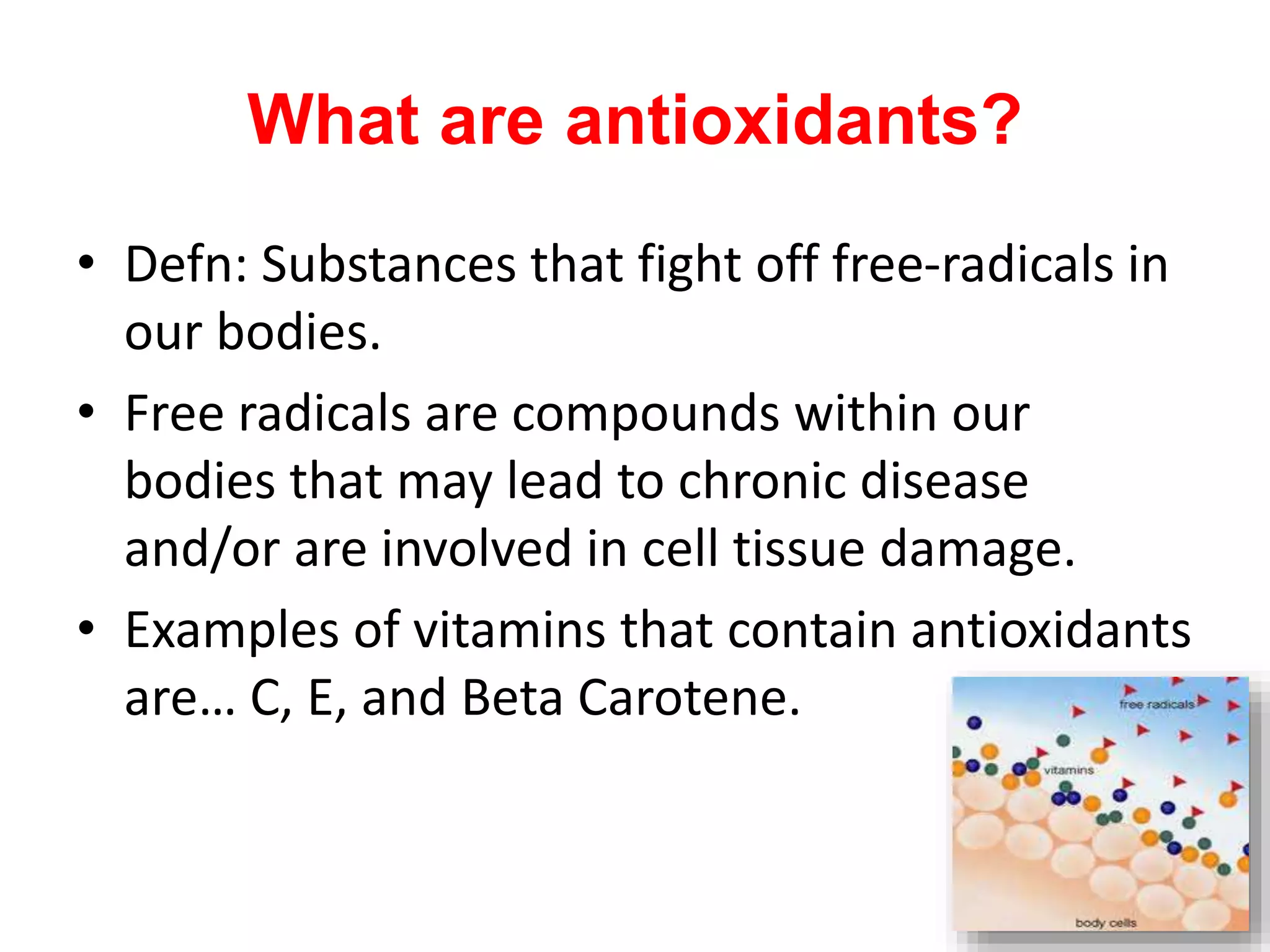 What are antioxidants?

• Defn: Substances that fight off free-radicals in our bodies.

• Free radicals are compounds within our bodies that may lead to chronic disease and/or are involved in cell tissue damage.

• Examples of vitamins that contain antioxidants are… C, E, and Beta Carotene.

free radicals

vitamins

body cells